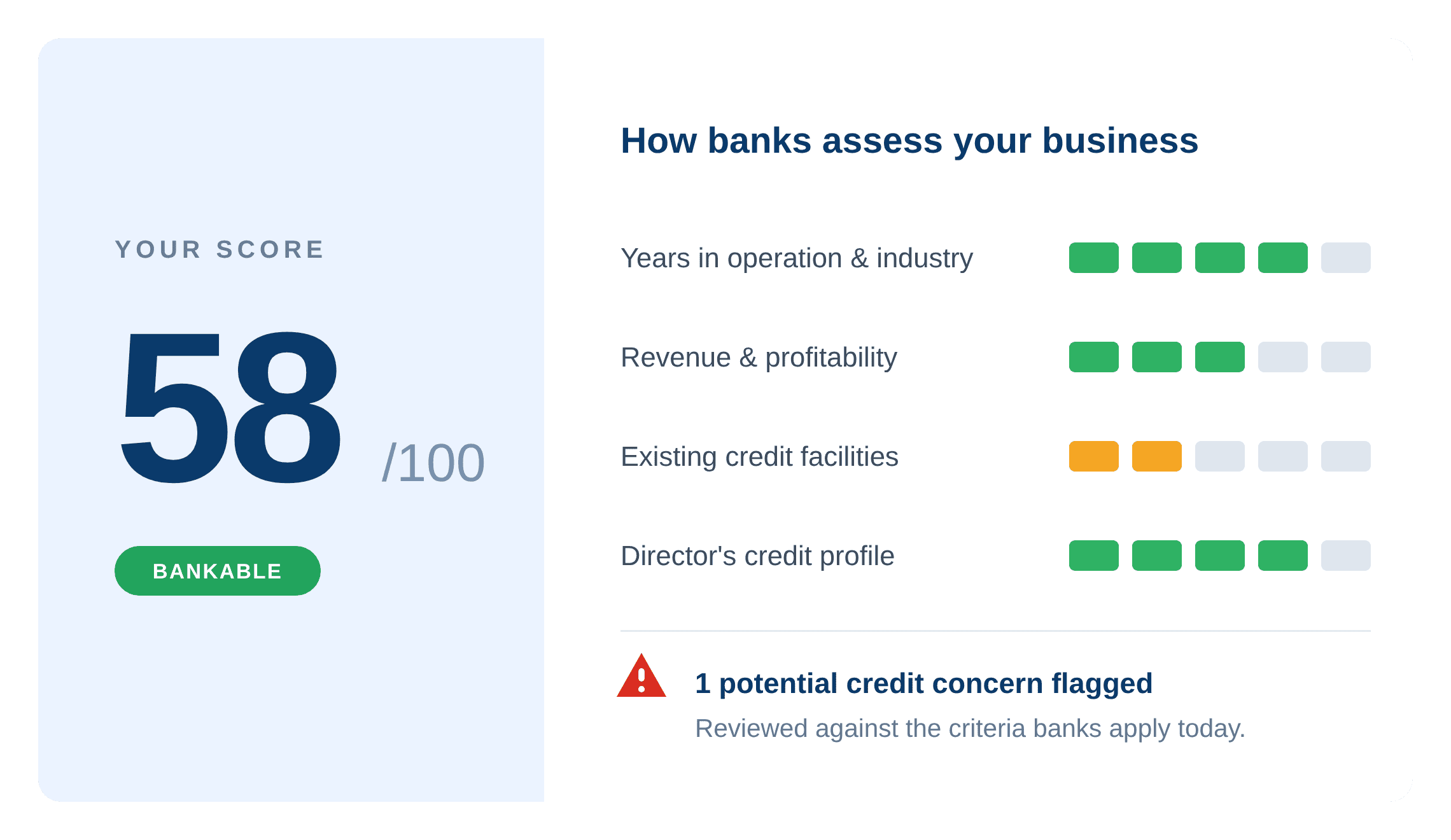 YOUR SCORE

58 /100

BANKABLE

How banks assess your business

Years in operation & industry

Revenue & profitability

Existing credit facilities

Director's credit profile

1 potential credit concern flagged

Reviewed against the criteria banks apply today.